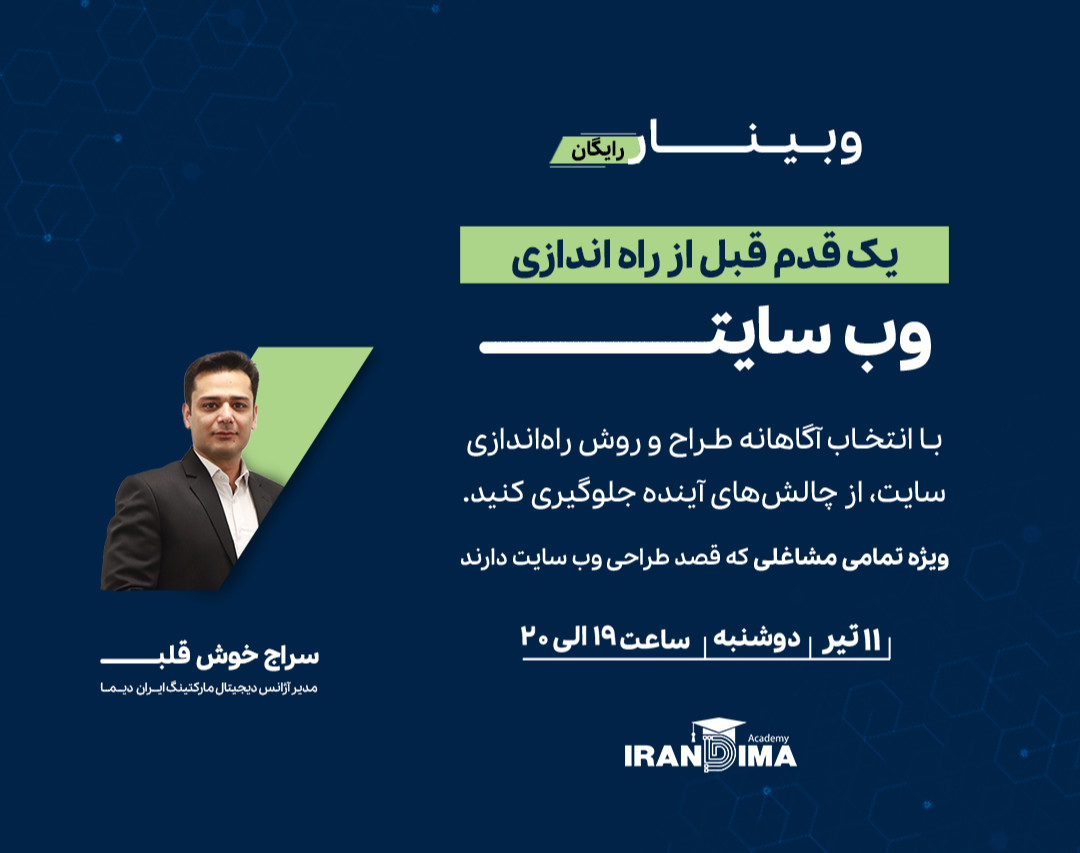 وبینار
رایگان

یک قدم قبل از راه اندازی
وب سایت

با انتخاب آگاهانه طراح و روش راه‌اندازی سایت، از چالش‌های آینده جلوگیری کنید.

ویژه تمامی مشاغلی که قصد طراحی وب سایت دارند

۱۱ تیر | دوشنبه | ساعت ۱۹ الی ۲۰

سراج خوش قلب
مدیر آژانس دیجیتال مارکتینگ ایران دیما

Academy
IRANDIMA